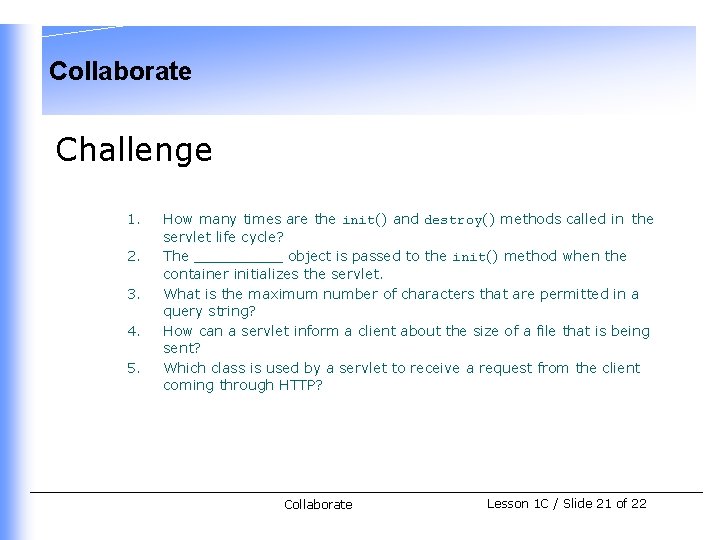 Collaborate

Challenge

1. How many times are the init() and destroy() methods called in the servlet life cycle?
2. The __________ object is passed to the init() method when the container initializes the servlet.
3. What is the maximum number of characters that are permitted in a query string?
4. How can a servlet inform a client about the size of a file that is being sent?
5. Which class is used by a servlet to receive a request from the client coming through HTTP?

Collaborate

Lesson 1C / Slide 21 of 22